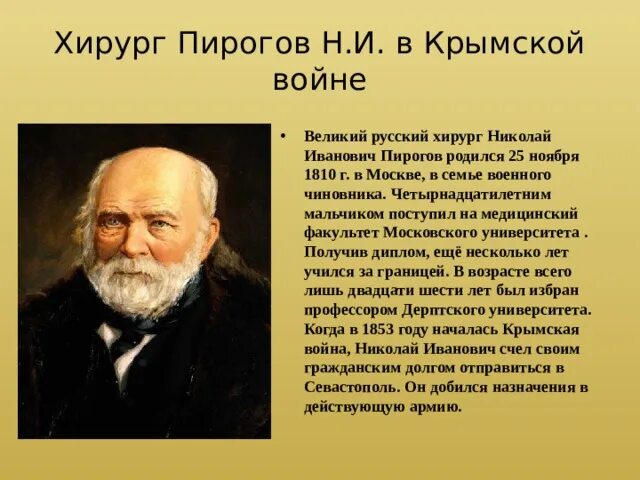 Хирург Пирогов Н.И. в Крымской войне

• Великий русский хирург Николай Иванович Пирогов родился 25 ноября 1810 г. в Москве, в семье военного чиновника. Четырнадцатилетним мальчиком поступил на медицинский факультет Московского университета . Получив диплом, ещё несколько лет учился за границей. В возрасте всего лишь двадцати шести лет был избран профессором Дерптского университета. Когда в 1853 году началась Крымская война, Николай Иванович счел своим гражданским долгом отправиться в Севастополь. Он добился назначения в действующую армию.